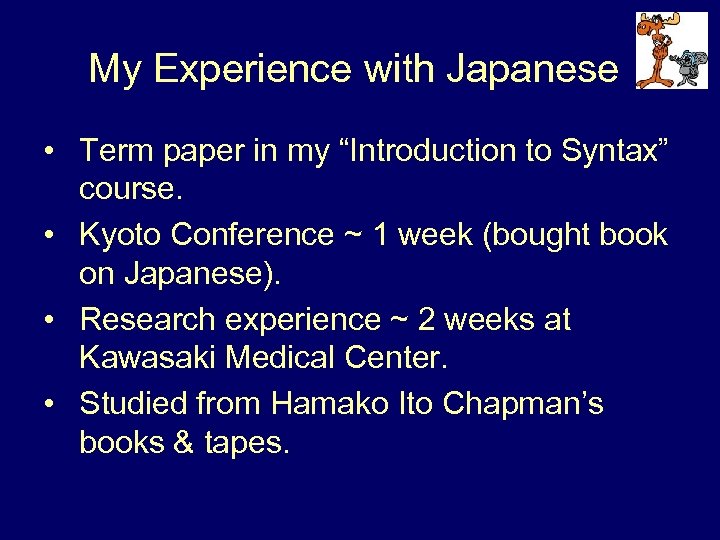 My Experience with Japanese

• Term paper in my “Introduction to Syntax” course.
• Kyoto Conference ~ 1 week (bought book on Japanese).
• Research experience ~ 2 weeks at Kawasaki Medical Center.
• Studied from Hamako Ito Chapman’s books & tapes.